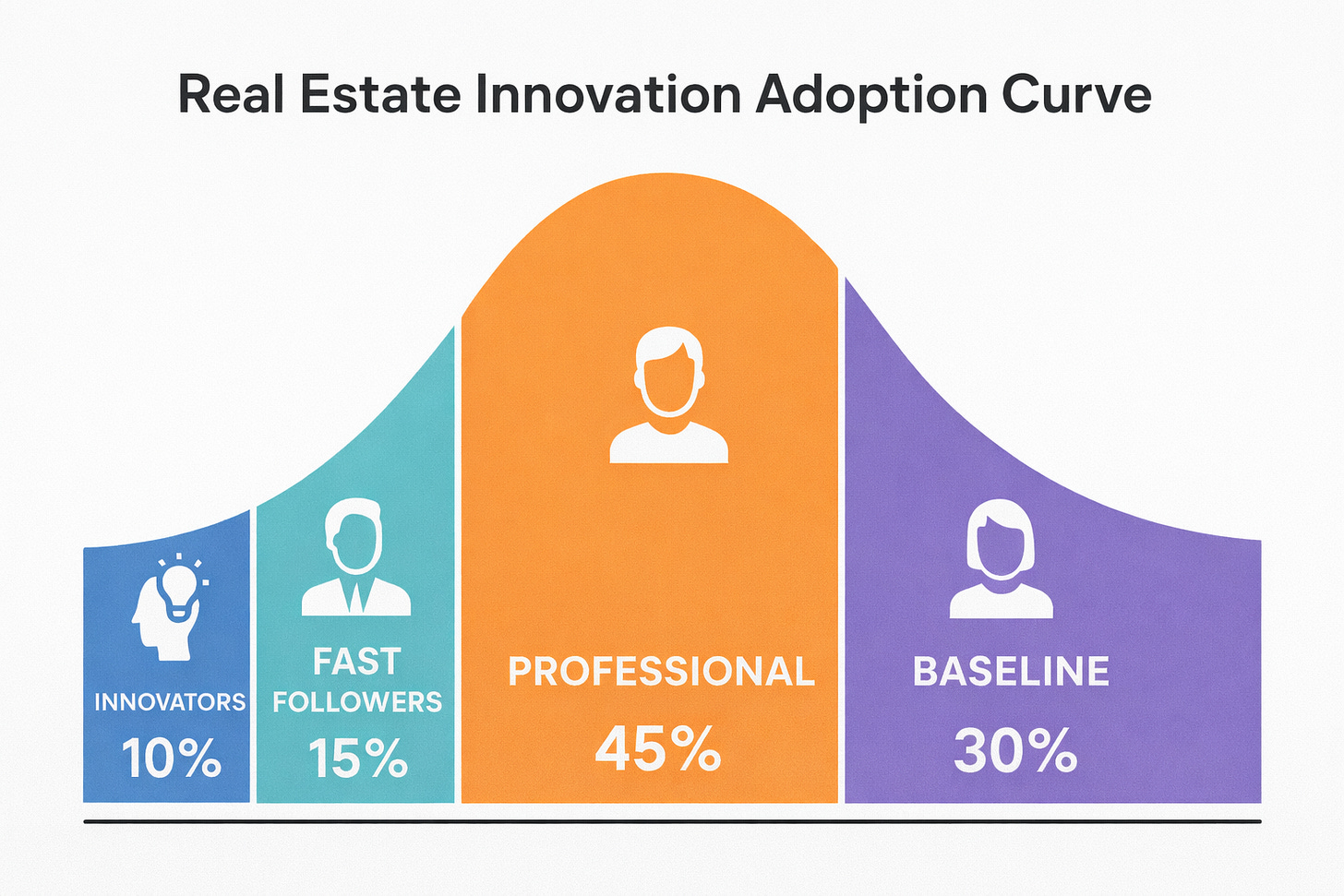 Real Estate Innovation Adoption Curve

INNOVATORS
10%

FAST FOLLOWERS
15%

PROFESSIONAL
45%

BASELINE
30%